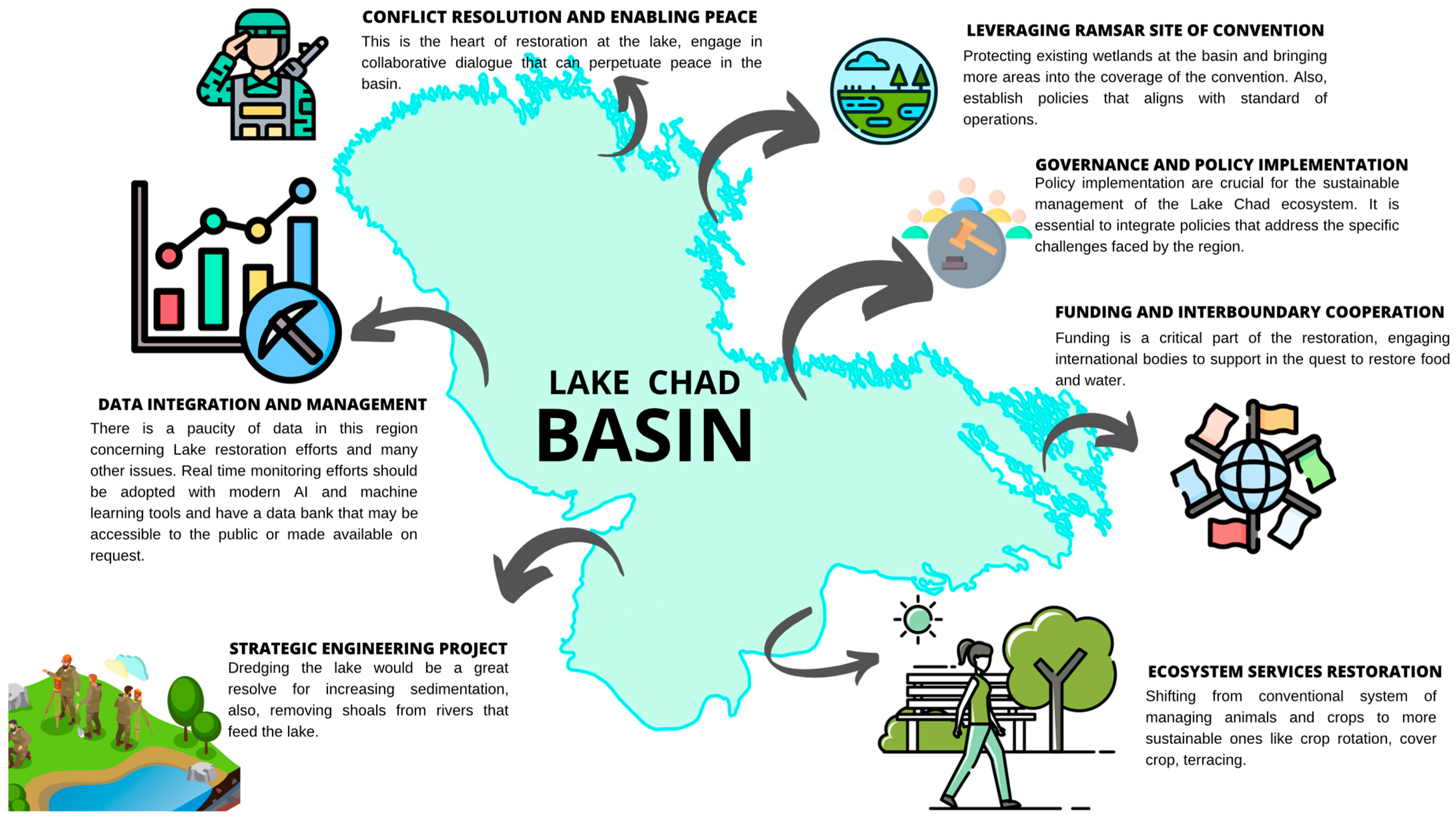 CONFLICT RESOLUTION AND ENABLING PEACE
This is the heart of restoration at the lake, engage in collaborative dialogue that can perpetuate peace in the basin.

LEVERAGING RAMSAR SITE OF CONVENTION
Protecting existing wetlands at the basin and bringing more areas into the coverage of the convention. Also, establish policies that aligns with standard of operations.

GOVERNANCE AND POLICY IMPLEMENTATION
Policy implementation are crucial for the sustainable management of the Lake Chad ecosystem. It is essential to integrate policies that address the specific challenges faced by the region.

FUNDING AND INTERBOUNDARY COOPERATION
Funding is a critical part of the restoration, engaging international bodies to support in the quest to restore food and water.

LAKE CHAD
BASIN

DATA INTEGRATION AND MANAGEMENT
There is a paucity of data in this region concerning Lake restoration efforts and many other issues. Real time monitoring efforts should be adopted with modern AI and machine learning tools and have a data bank that may be accessible to the public or made available on request.

STRATEGIC ENGINEERING PROJECT
Dredging the lake would be a great resolve for increasing sedimentation, also, removing shoals from rivers that feed the lake.

ECOSYSTEM SERVICES RESTORATION
Shifting from conventional system of managing animals and crops to more sustainable ones like crop rotation, cover crop, terracing.